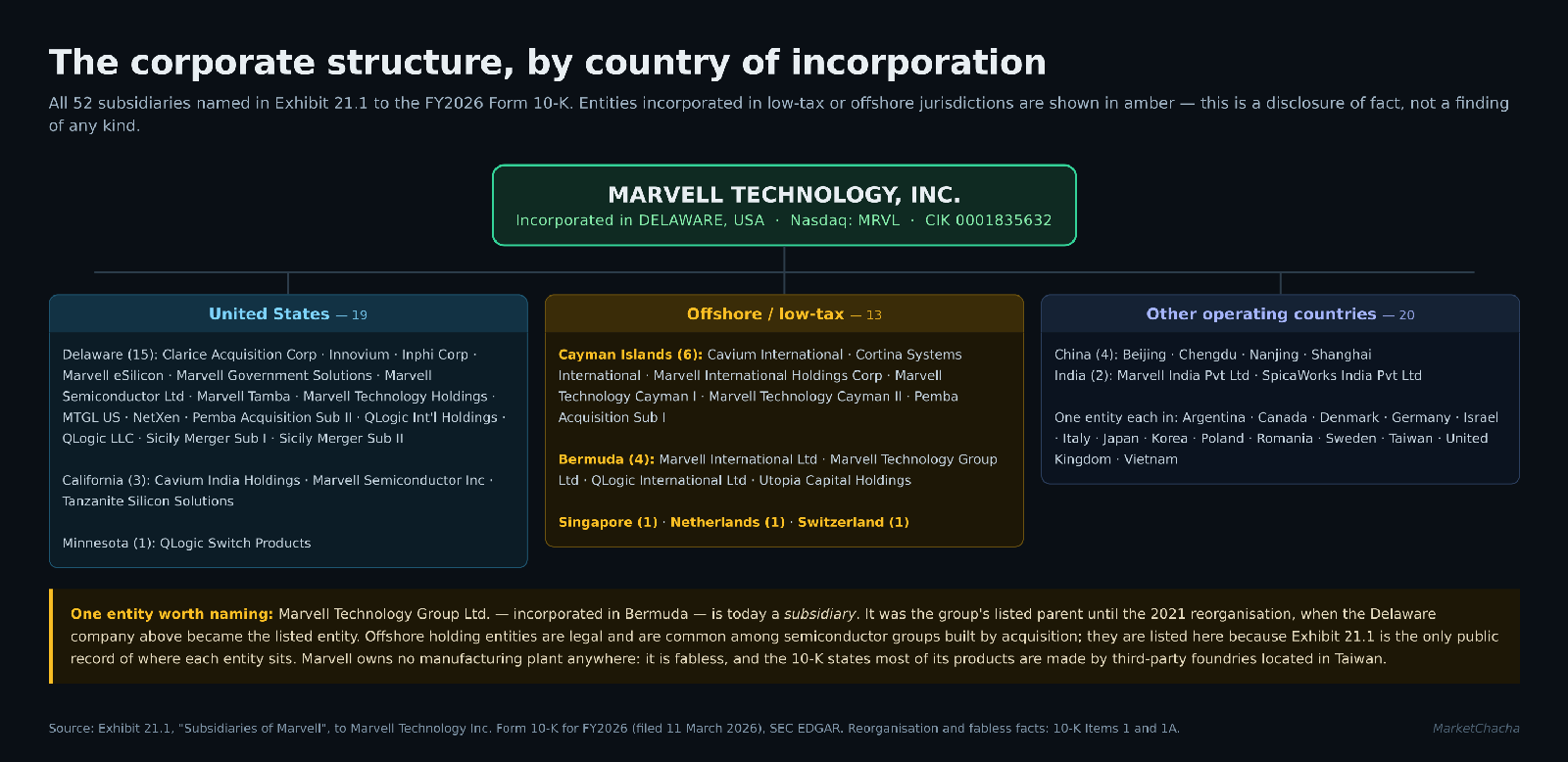 The corporate structure, by country of incorporation

All 52 subsidiaries named in Exhibit 21.1 to the FY2026 Form 10-K. Entities incorporated in low-tax or offshore jurisdictions are shown in amber — this is a disclosure of fact, not a finding of any kind.

MARVELL TECHNOLOGY, INC.
Incorporated in DELAWARE, USA · Nasdaq: MRVL · CIK 0001835632

United States — 19

Delaware (15): Clarice Acquisition Corp · Innovium · Inphi Corp · Marvell eSilicon · Marvell Government Solutions · Marvell Semiconductor Ltd · Marvell Tamba · Marvell Technology Holdings · MTGL US · NetXen · Pemba Acquisition Sub II · QLogic Int'l Holdings · QLogic LLC · Sicily Merger Sub I · Sicily Merger Sub II

California (3): Cavium India Holdings · Marvell Semiconductor Inc · Tanzanite Silicon Solutions

Minnesota (1): QLogic Switch Products

Offshore / low-tax — 13

Cayman Islands (6): Cavium International · Cortina Systems International · Marvell International Holdings Corp · Marvell Technology Cayman I · Marvell Technology Cayman II · Pemba Acquisition Sub I

Bermuda (4): Marvell International Ltd · Marvell Technology Group Ltd · QLogic International Ltd · Utopia Capital Holdings

Singapore (1) · Netherlands (1) · Switzerland (1)

Other operating countries — 20

China (4): Beijing · Chengdu · Nanjing · Shanghai
India (2): Marvell India Pvt Ltd · SpicaWorks India Pvt Ltd

One entity each in: Argentina · Canada · Denmark · Germany · Israel · Italy · Japan · Korea · Poland · Romania · Sweden · Taiwan · United Kingdom · Vietnam

One entity worth naming: Marvell Technology Group Ltd. — incorporated in Bermuda — is today a subsidiary. It was the group's listed parent until the 2021 reorganisation, when the Delaware company above became the listed entity. Offshore holding entities are legal and are common among semiconductor groups built by acquisition; they are listed here because Exhibit 21.1 is the only public record of where each entity sits. Marvell owns no manufacturing plant anywhere: it is fabless, and the 10-K states most of its products are made by third-party foundries located in Taiwan.

Source: Exhibit 21.1, "Subsidiaries of Marvell", to Marvell Technology Inc. Form 10-K for FY2026 (filed 11 March 2026), SEC EDGAR. Reorganisation and fabless facts: 10-K Items 1 and 1A.

MarketChacha